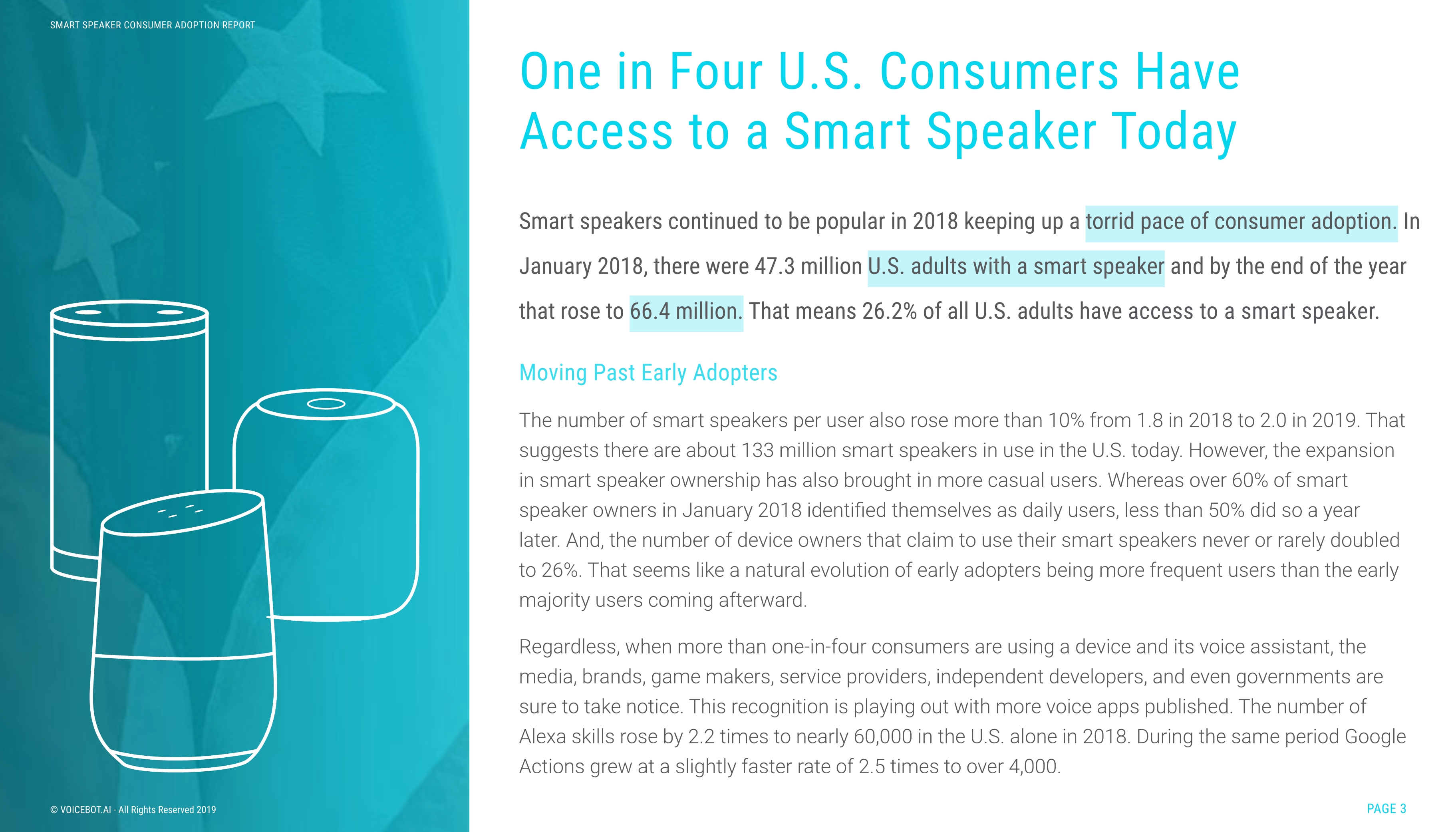 SMART SPEAKER CONSUMER ADOPTION REPORT

One in Four U.S. Consumers Have Access to a Smart Speaker Today

Smart speakers continued to be popular in 2018 keeping up a torrid pace of consumer adoption. In January 2018, there were 47.3 million U.S. adults with a smart speaker and by the end of the year that rose to 66.4 million. That means 26.2% of all U.S. adults have access to a smart speaker.

Moving Past Early Adopters

The number of smart speakers per user also rose more than 10% from 1.8 in 2018 to 2.0 in 2019. That suggests there are about 133 million smart speakers in use in the U.S. today. However, the expansion in smart speaker ownership has also brought in more casual users. Whereas over 60% of smart speaker owners in January 2018 identified themselves as daily users, less than 50% did so a year later. And, the number of device owners that claim to use their smart speakers never or rarely doubled to 26%. That seems like a natural evolution of early adopters being more frequent users than the early majority users coming afterward.

Regardless, when more than one-in-four consumers are using a device and its voice assistant, the media, brands, game makers, service providers, independent developers, and even governments are sure to take notice. This recognition is playing out with more voice apps published. The number of Alexa skills rose by 2.2 times to nearly 60,000 in the U.S. alone in 2018. During the same period Google Actions grew at a slightly faster rate of 2.5 times to over 4,000.

© VOICEBOT.AI - All Rights Reserved 2019

PAGE 3